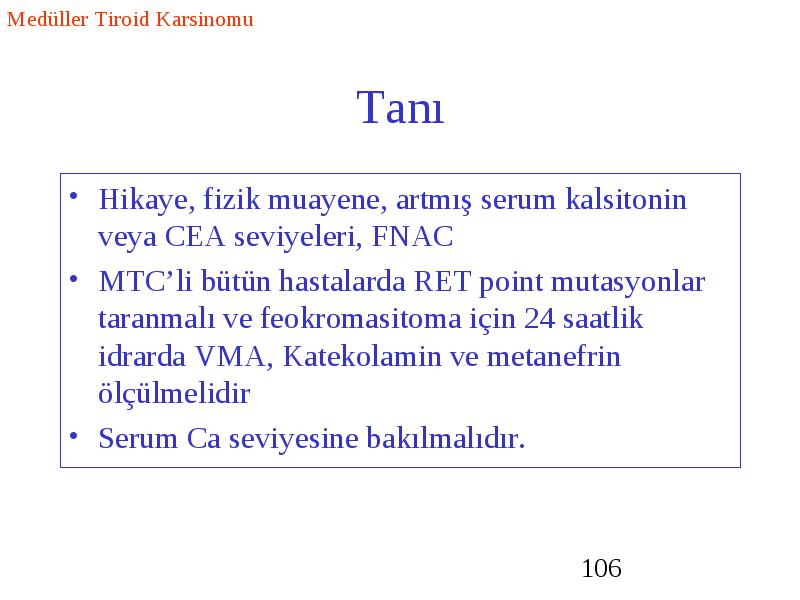 Medüller Tiroid Karsinomu

Tanı

• Hikaye, fizik muayene, artmış serum kalsitonin veya CEA seviyeleri, FNAC
• MTC’li bütün hastalarda RET point mutasyonlar taranmalı ve feokromasitoma için 24 saatlik idrarda VMA, Katekolamin ve metanefrin ölçülmelidir
• Serum Ca seviyesine bakılmalıdır.

106